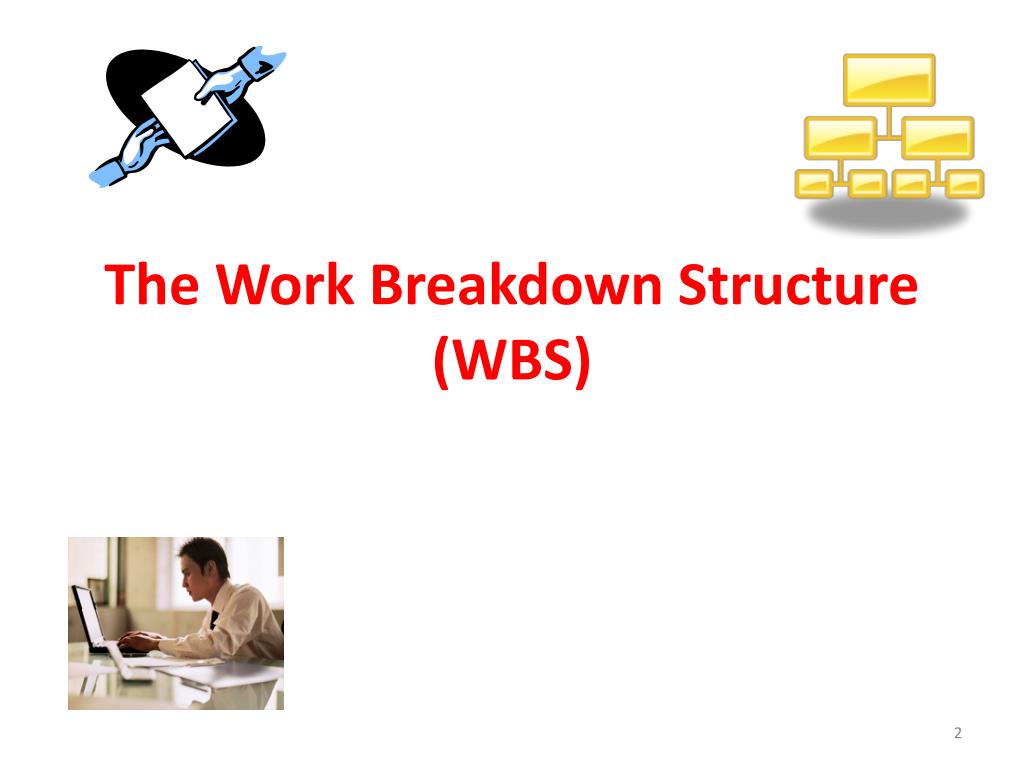 The Work Breakdown Structure (WBS)

2